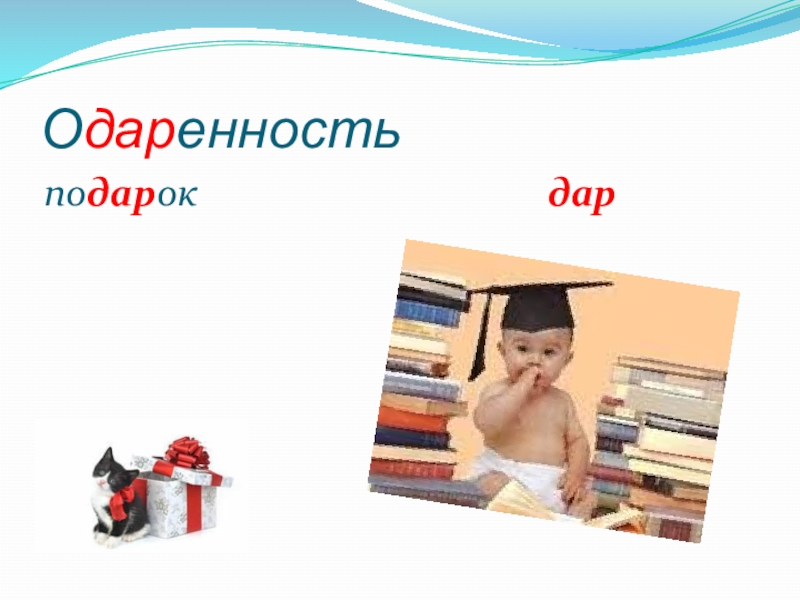 Одаренность

подарок

дар